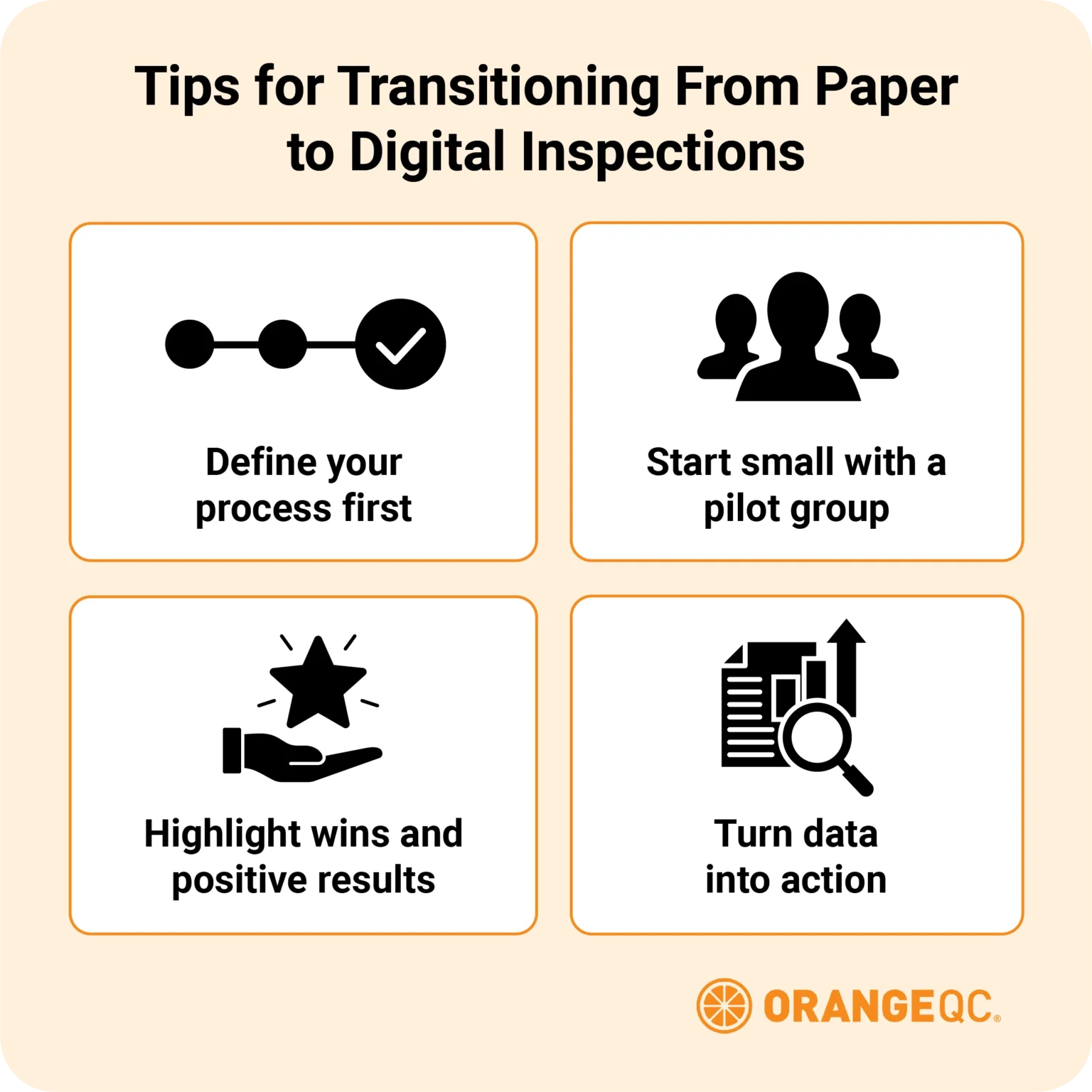 Tips for Transitioning From Paper to Digital Inspections

Define your process first

Start small with a pilot group

Highlight wins and positive results

Turn data into action

ORANGEQC®